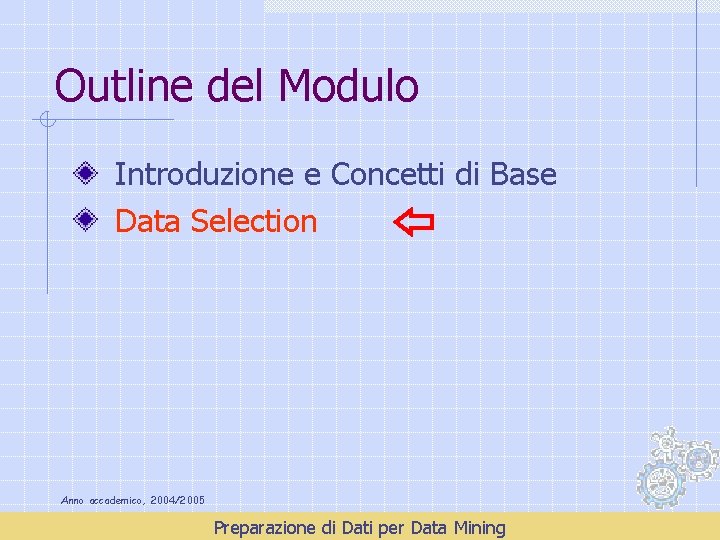 Outline del Modulo

Introduzione e Concetti di Base

Data Selection

Anno accademico, 2004/2005

Preparazione di Dati per Data Mining